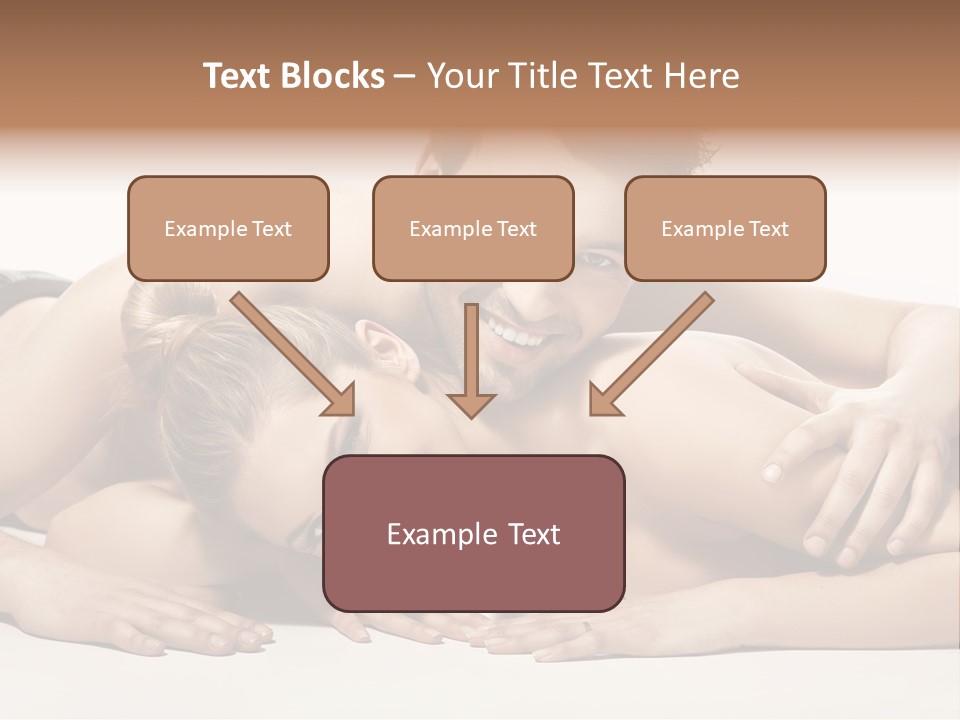 Text Blocks – Your Title Text Here

Example Text

Example Text

Example Text

Example Text